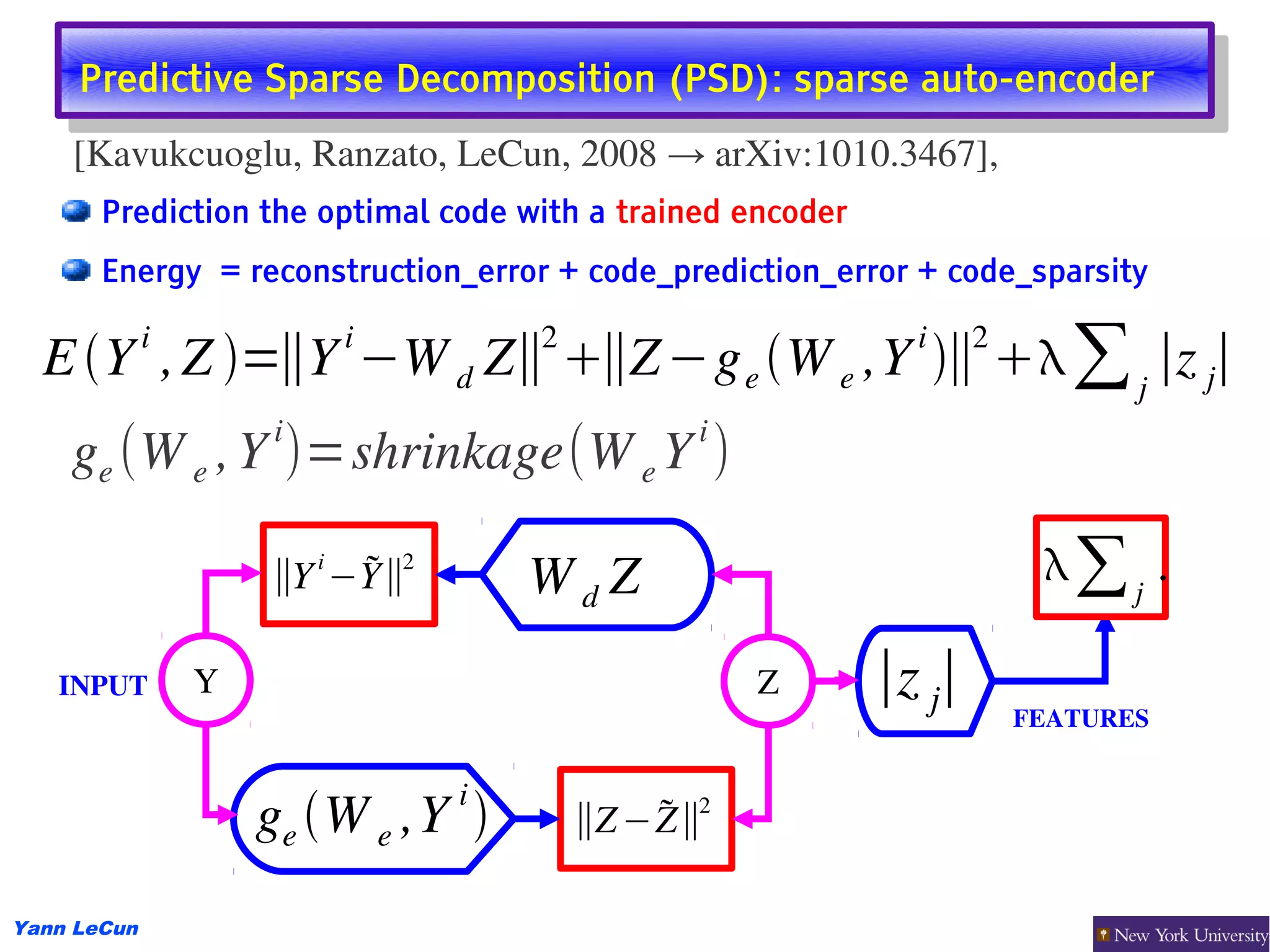 Predictive Sparse Decomposition (PSD): sparse auto-encoder

[Kavukcuoglu, Ranzato, LeCun, 2008 → arXiv:1010.3467],

Prediction the optimal code with a trained encoder

Energy = reconstruction_error + code_prediction_error + code_sparsity

$E(Y^i, Z) = \|Y^i - W_d Z\|^2 + \|Z - g_e(W_e, Y^i)\|^2 + \lambda \sum_j |z_j|$

$g_e(W_e, Y^i) = shrinkage(W_e Y^i)$

$\|Y^i - \tilde{Y}\|^2$

$W_d Z$

$\lambda \sum_j .$

INPUT

Y

Z

$|z_j|$

FEATURES

$g_e(W_e, Y^i)$

$\|Z - \tilde{Z}\|^2$

Yann LeCun

New York University